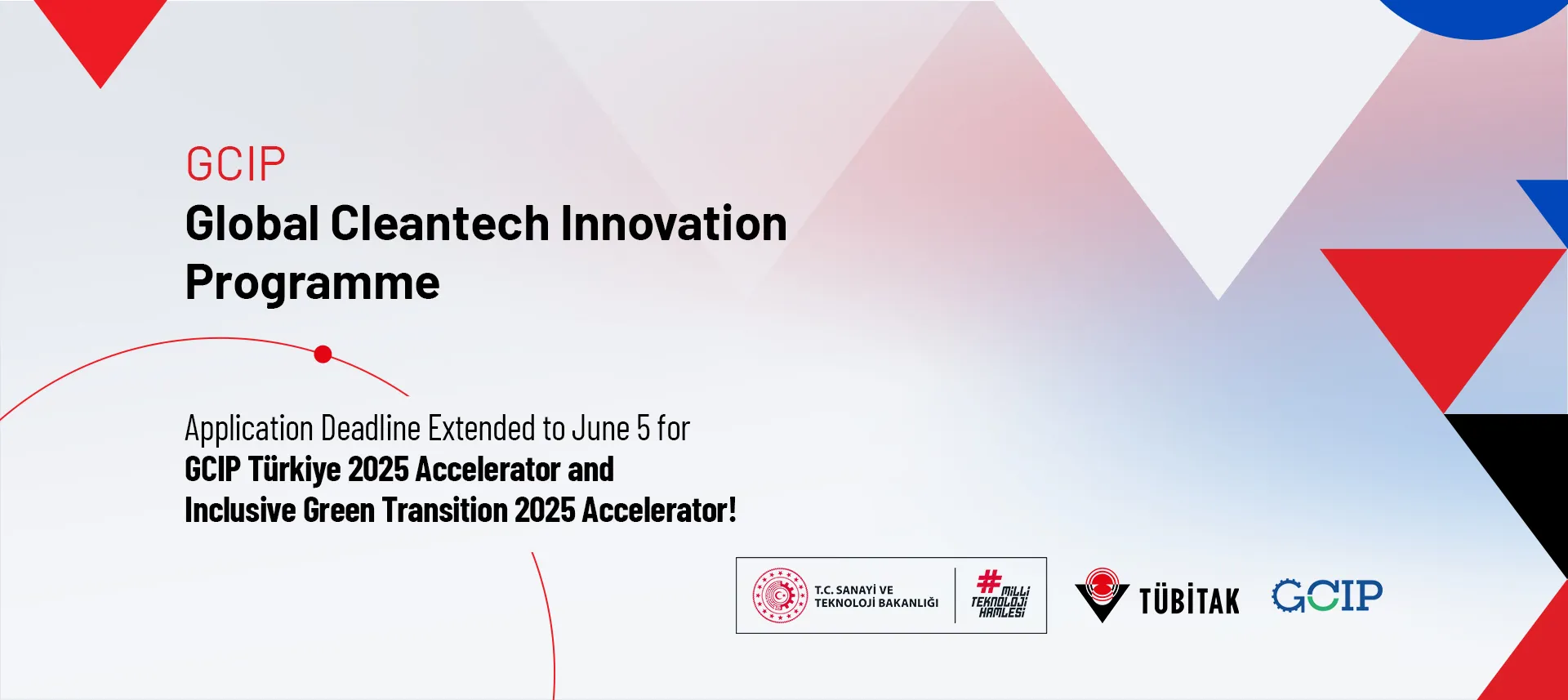 GCIP
Global Cleantech Innovation Programme

Application Deadline Extended to June 5 for
GCIP Türkiye 2025 Accelerator and
Inclusive Green Transition 2025 Accelerator!

T.C. SANAYİ VE TEKNOLOJİ BAKANLIĞI

#MİLLİ TEKNOLOJİ HAMLESİ

TÜBİTAK

GCIP